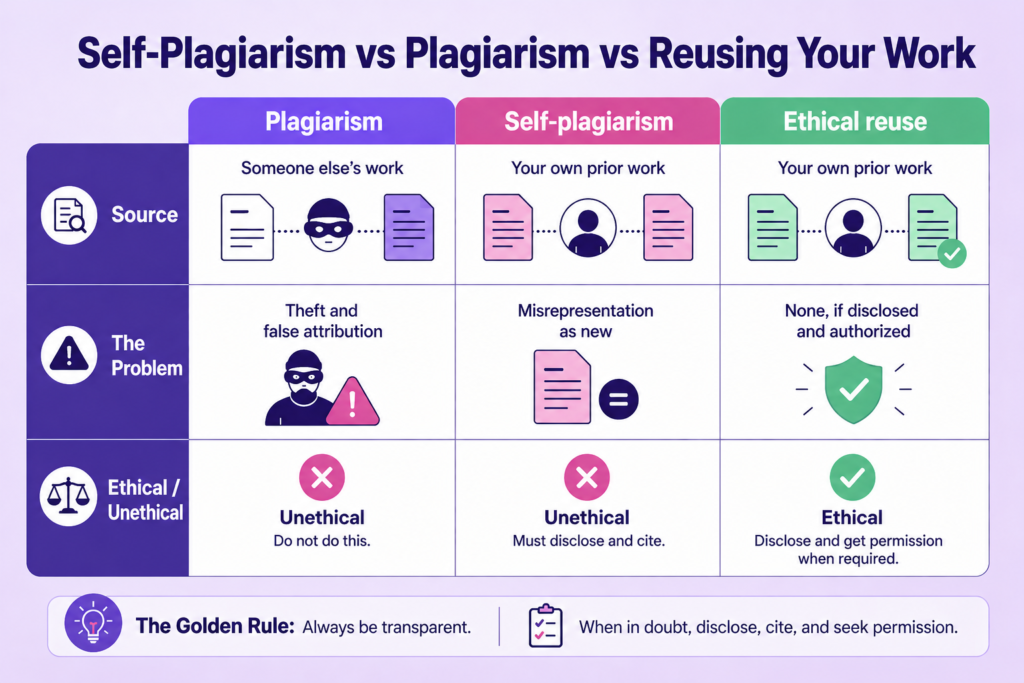 Self-Plagiarism vs Plagiarism vs Reusing Your Work

| | Plagiarism | Self-plagiarism | Ethical reuse |
|---|---|---|---|
| Source | Someone else's work | Your own prior work | Your own prior work |
| The Problem | Theft and false attribution | Misrepresentation as new | None, if disclosed and authorized |
| Ethical / Unethical | Unethical Do not do this. | Unethical Must disclose and cite. | Ethical Disclose and get permission when required. |

The Golden Rule: Always be transparent.

When in doubt, disclose, cite, and seek permission.